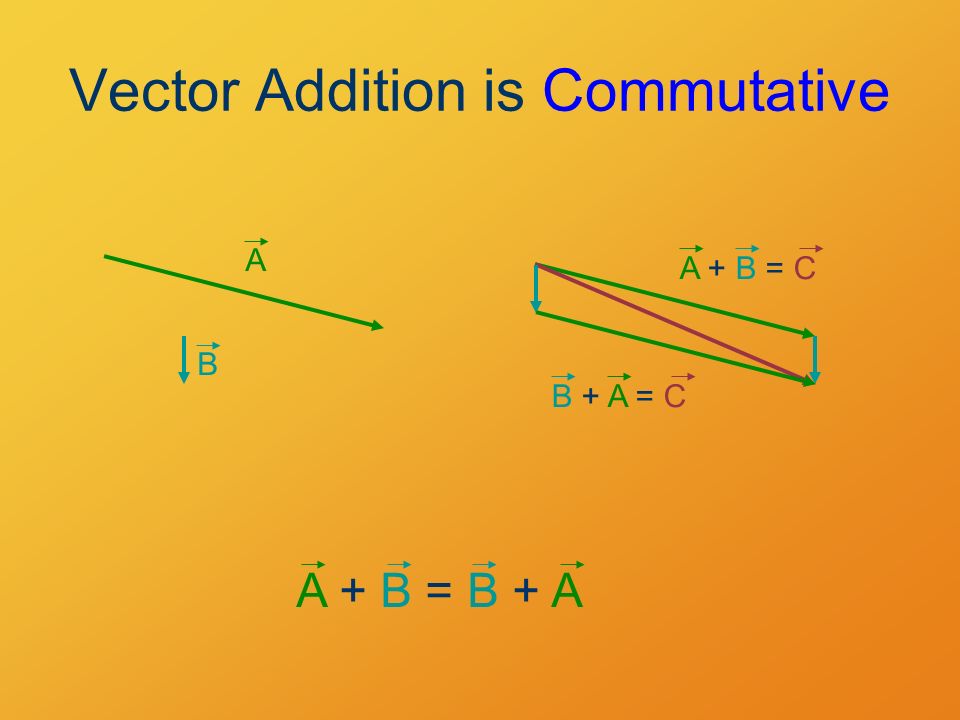 Vector Addition is Commutative

$\vec{A}$

$\vec{B}$

$\vec{A} + \vec{B} = \vec{C}$

$\vec{B} + \vec{A} = \vec{C}$

$\vec{A} + \vec{B} = \vec{B} + \vec{A}$